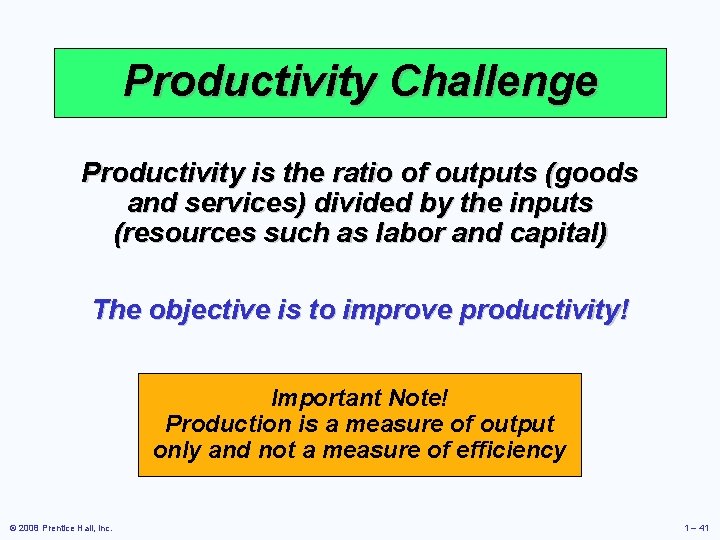 Productivity Challenge

Productivity is the ratio of outputs (goods and services) divided by the inputs (resources such as labor and capital)

The objective is to improve productivity!

Important Note!
Production is a measure of output only and not a measure of efficiency

© 2008 Prentice Hall, Inc.

1 – 41